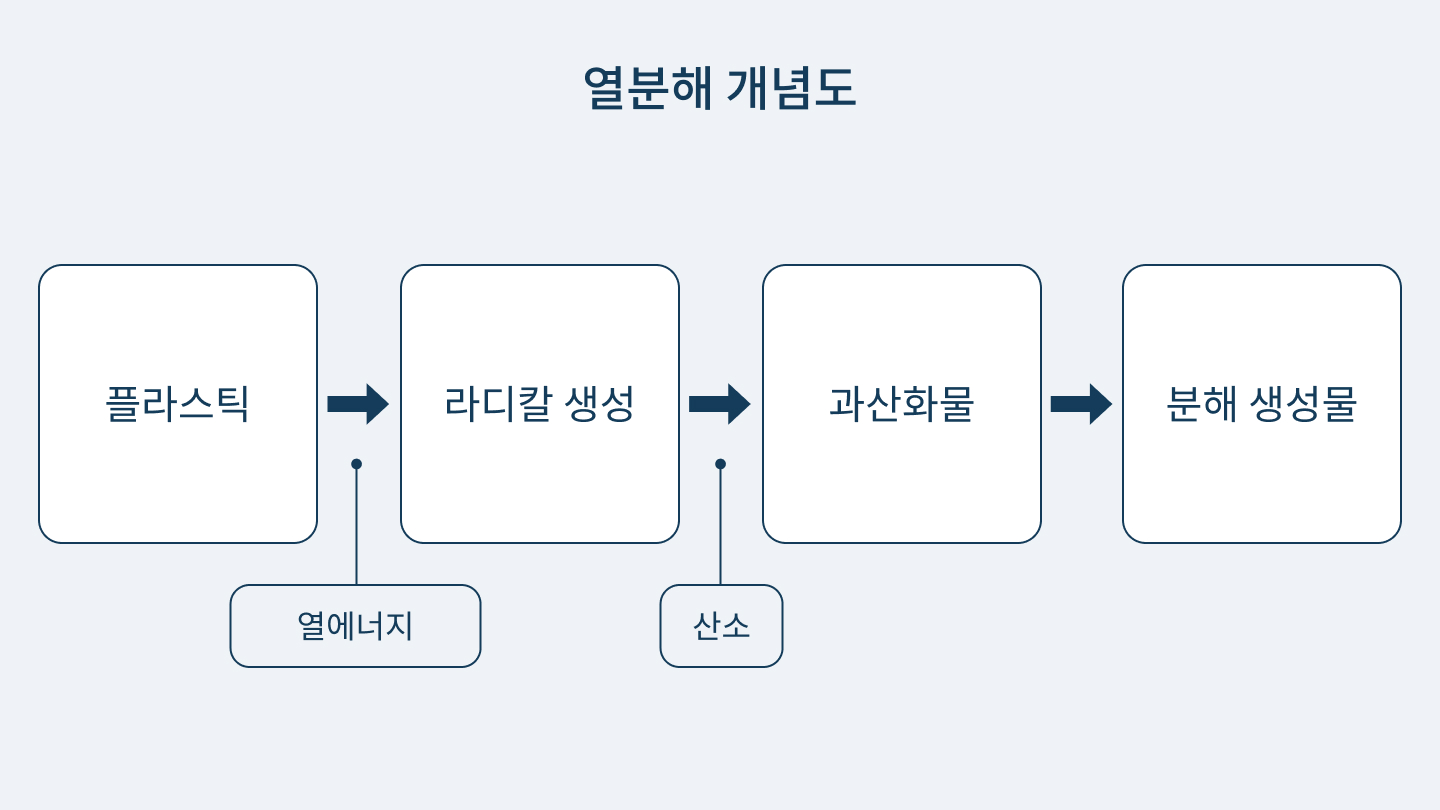 열분해 개념도

플라스틱

라디칼 생성

과산화물

분해 생성물

열에너지

산소